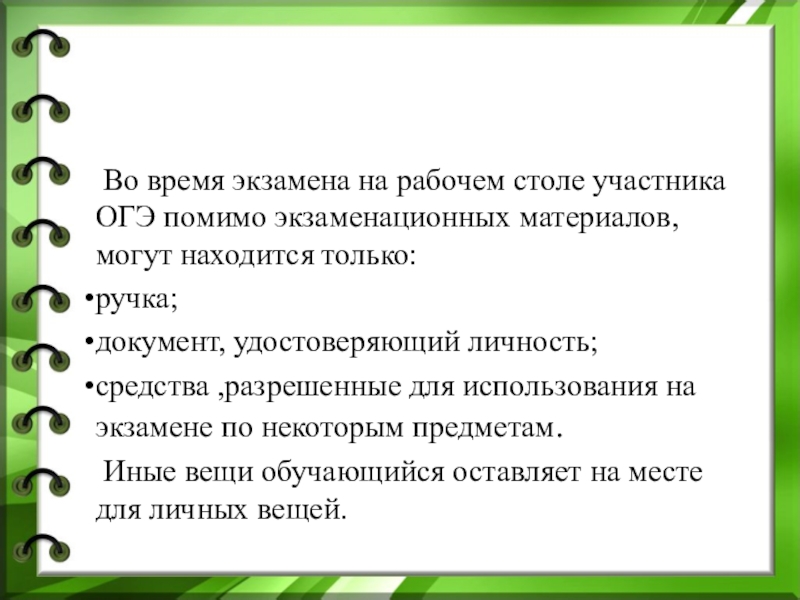 Во время экзамена на рабочем столе участника ОГЭ помимо экзаменационных материалов, могут находится только:

•ручка;

•документ, удостоверяющий личность;

•средства ,разрешенные для использования на экзамене по некоторым предметам.

Иные вещи обучающийся оставляет на месте для личных вещей.